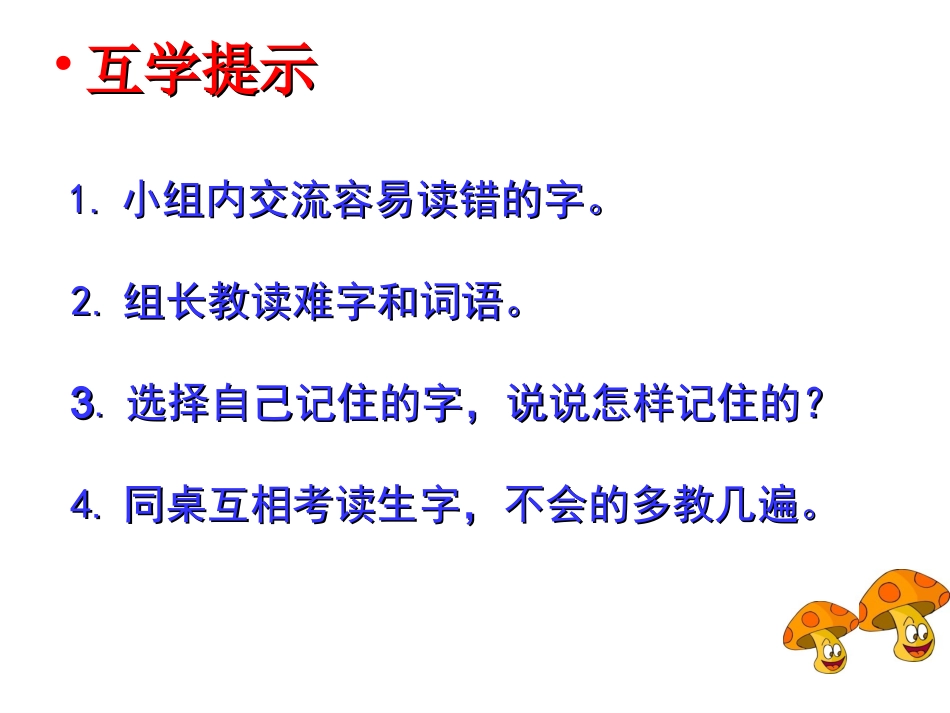 • 互学提示

1. 小组内交流容易读错的字。

2. 组长教读难字和词语。

3. 选择自己记住的字，说说怎样记住的？

4. 同桌互相考读生字，不会的多教几遍。